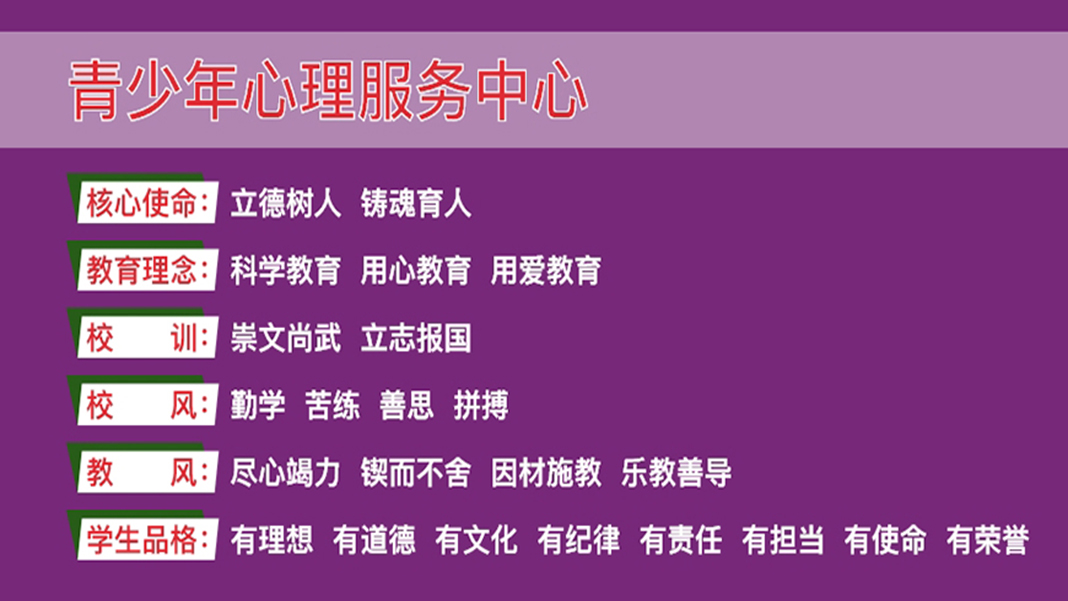 青少年心理服务中心

核心使命：立德树人 铸魂育人

教育理念：科学教育 用心教育 用爱教育

校 训：崇文尚武 立志报国

校 风：勤学 苦练 善思 拼搏

教 风：尽心竭力 锲而不舍 因材施教 乐教善导

学生品格：有理想 有道德 有文化 有纪律 有责任 有担当 有使命 有荣誉